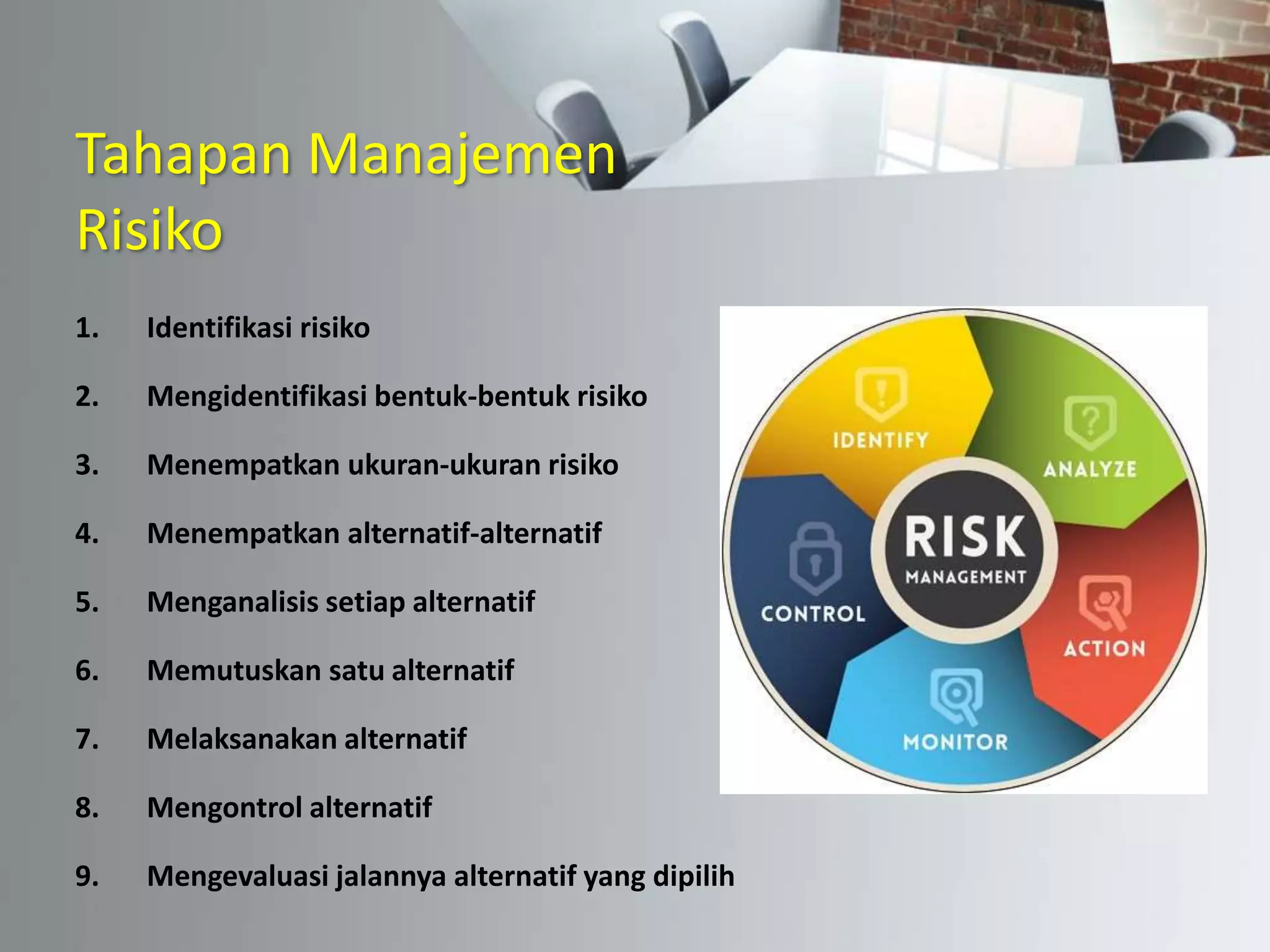 Tahapan Manajemen Risiko

1. Identifikasi risiko
2. Mengidentifikasi bentuk-bentuk risiko
3. Menempatkan ukuran-ukuran risiko
4. Menempatkan alternatif-alternatif
5. Menganalisis setiap alternatif
6. Memutuskan satu alternatif
7. Melaksanakan alternatif
8. Mengontrol alternatif
9. Mengevaluasi jalannya alternatif yang dipilih

IDENTIFY
ANALYZE
RISK
MANAGEMENT
CONTROL
ACTION
MONITOR